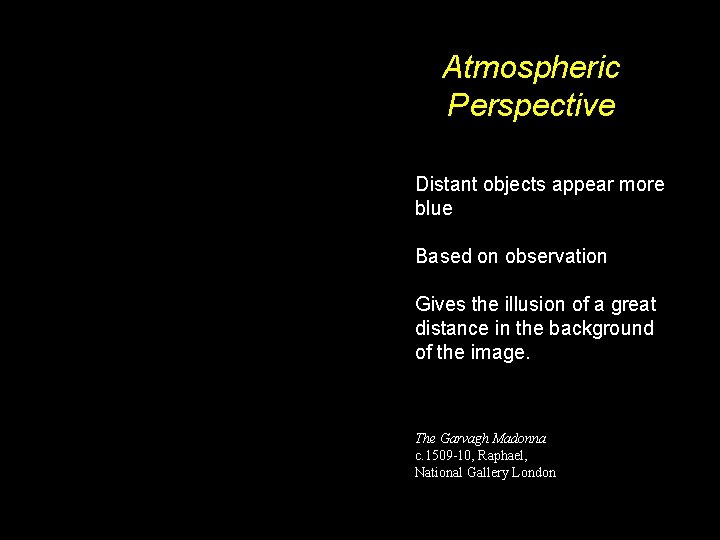 Atmospheric Perspective

Distant objects appear more blue

Based on observation

Gives the illusion of a great distance in the background of the image.

The Garvagh Madonna
c.1509-10, Raphael,
National Gallery London